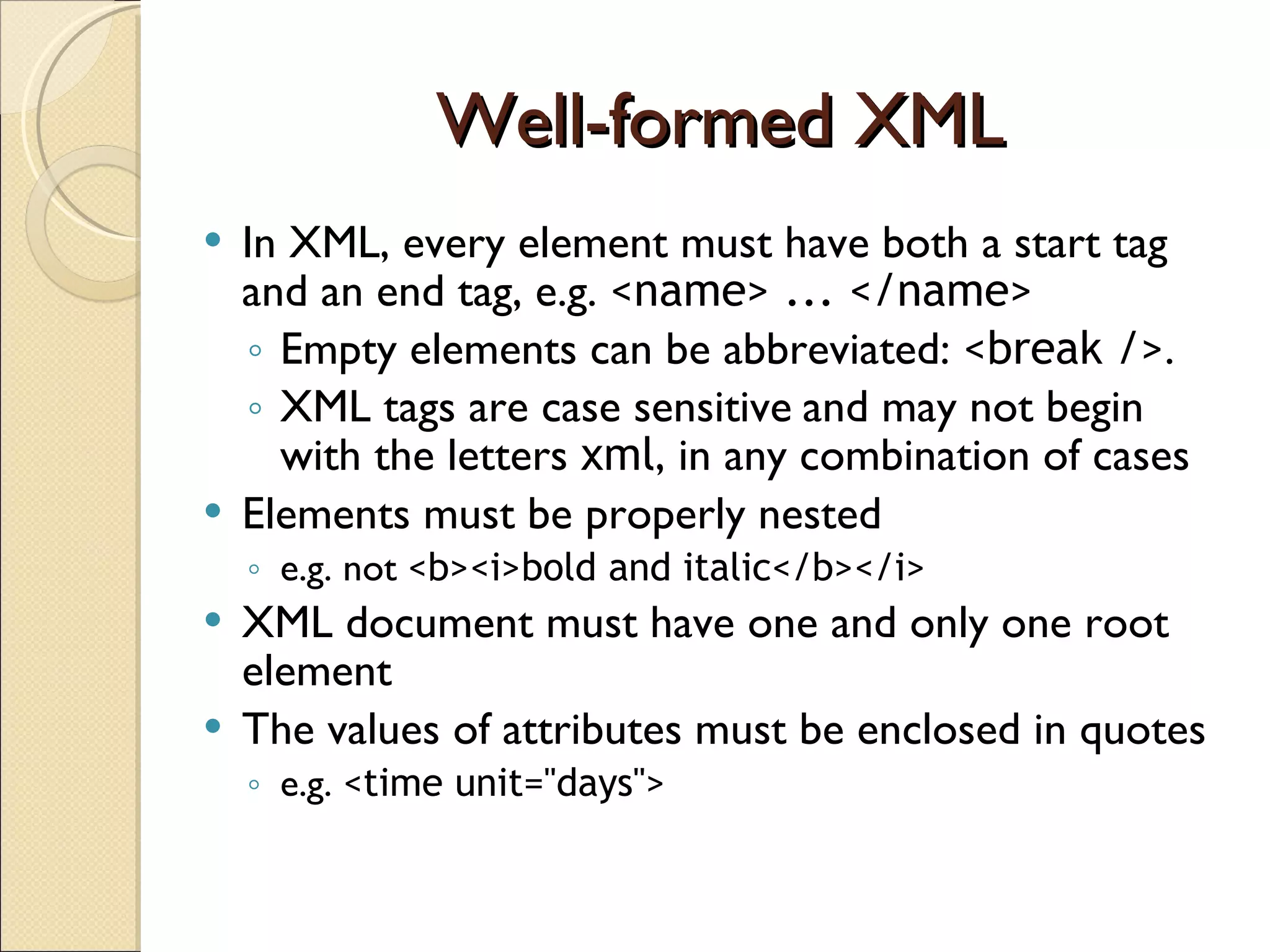 Well-formed XML

• In XML, every element must have both a start tag and an end tag, e.g. <name> … </name>
◦ Empty elements can be abbreviated: <break />.
◦ XML tags are case sensitive and may not begin with the letters xml, in any combination of cases
• Elements must be properly nested
◦ e.g. not <b><i>bold and italic</b></i>
• XML document must have one and only one root element
• The values of attributes must be enclosed in quotes
◦ e.g. <time unit="days">